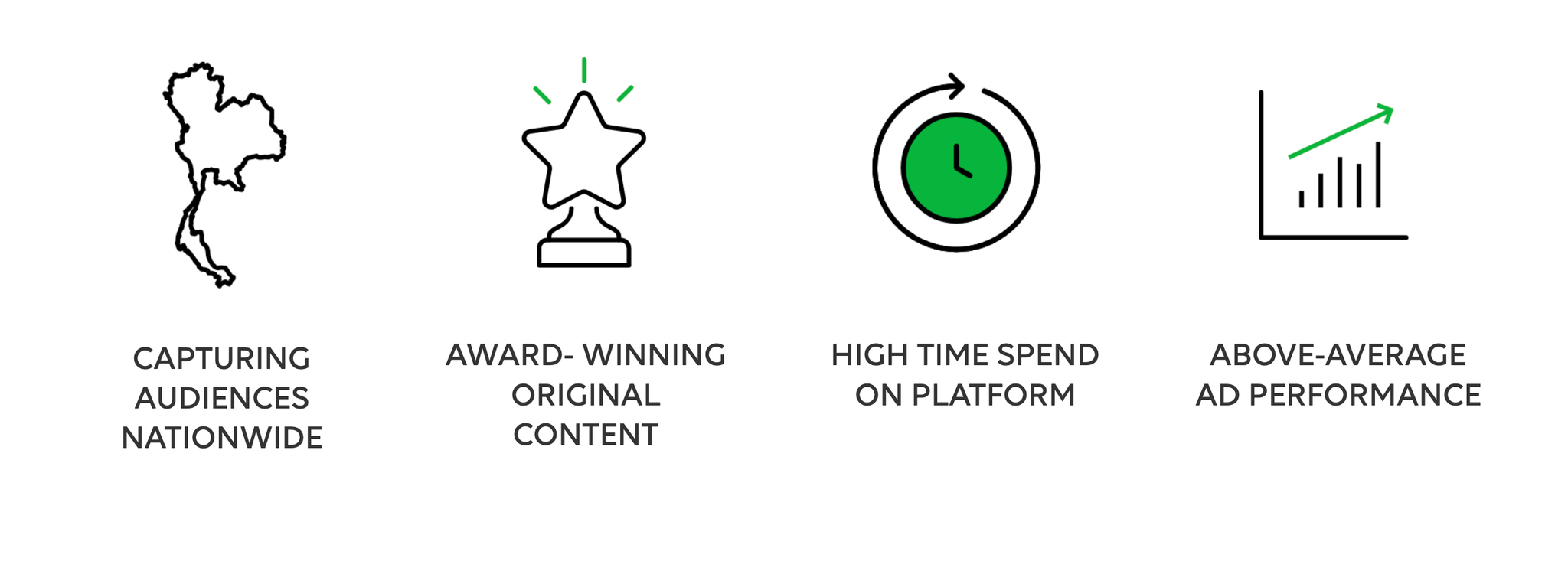 CAPTURING AUDIENCES NATIONWIDE

AWARD- WINNING ORIGINAL CONTENT

HIGH TIME SPEND ON PLATFORM

ABOVE-AVERAGE AD PERFORMANCE